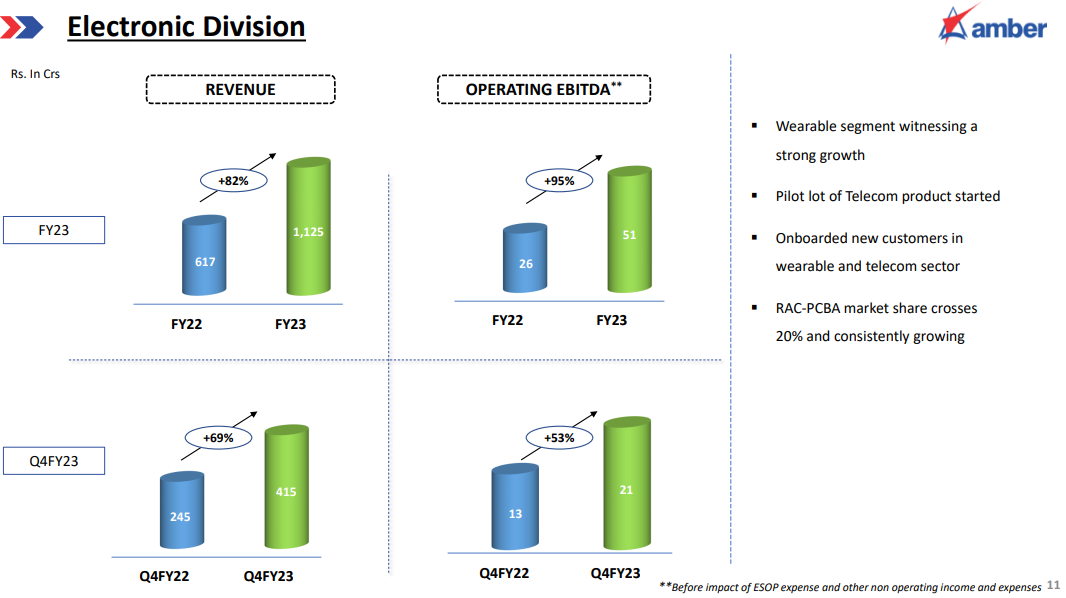 Electronic Division

amber

Rs. In Crs

REVENUE

OPERATING EBITDA**

FY23

+82%

617

1,125

FY22 FY23

+95%

26

51

FY22 FY23

Q4FY23

+69%

245

415

Q4FY22 Q4FY23

+53%

13

21

Q4FY22 Q4FY23

▪ Wearable segment witnessing a strong growth

▪ Pilot lot of Telecom product started

▪ Onboarded new customers in wearable and telecom sector

▪ RAC-PCBA market share crosses 20% and consistently growing

**Before impact of ESOP expense and other non operating income and expenses 11